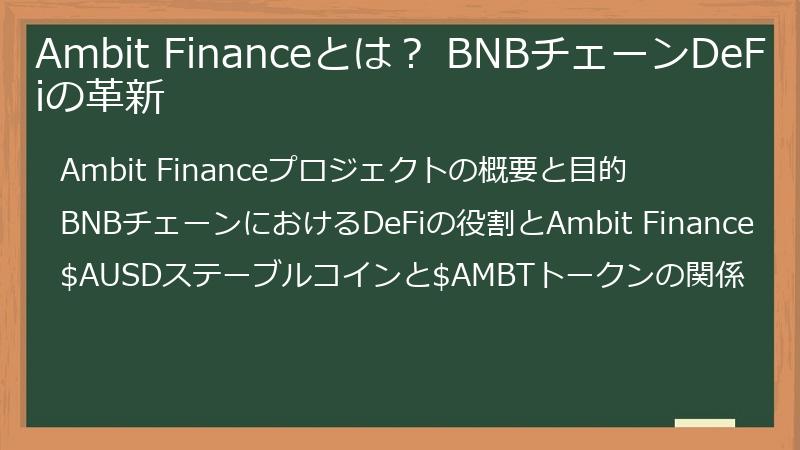 Ambit Financeとは？ BNBチェーンDeFiの革新

Ambit Financeプロジェクトの概要と目的

BNBチェーンにおけるDeFiの役割とAmbit Finance

\$AUSDステーブルコインと\$AMBTトークンの関係